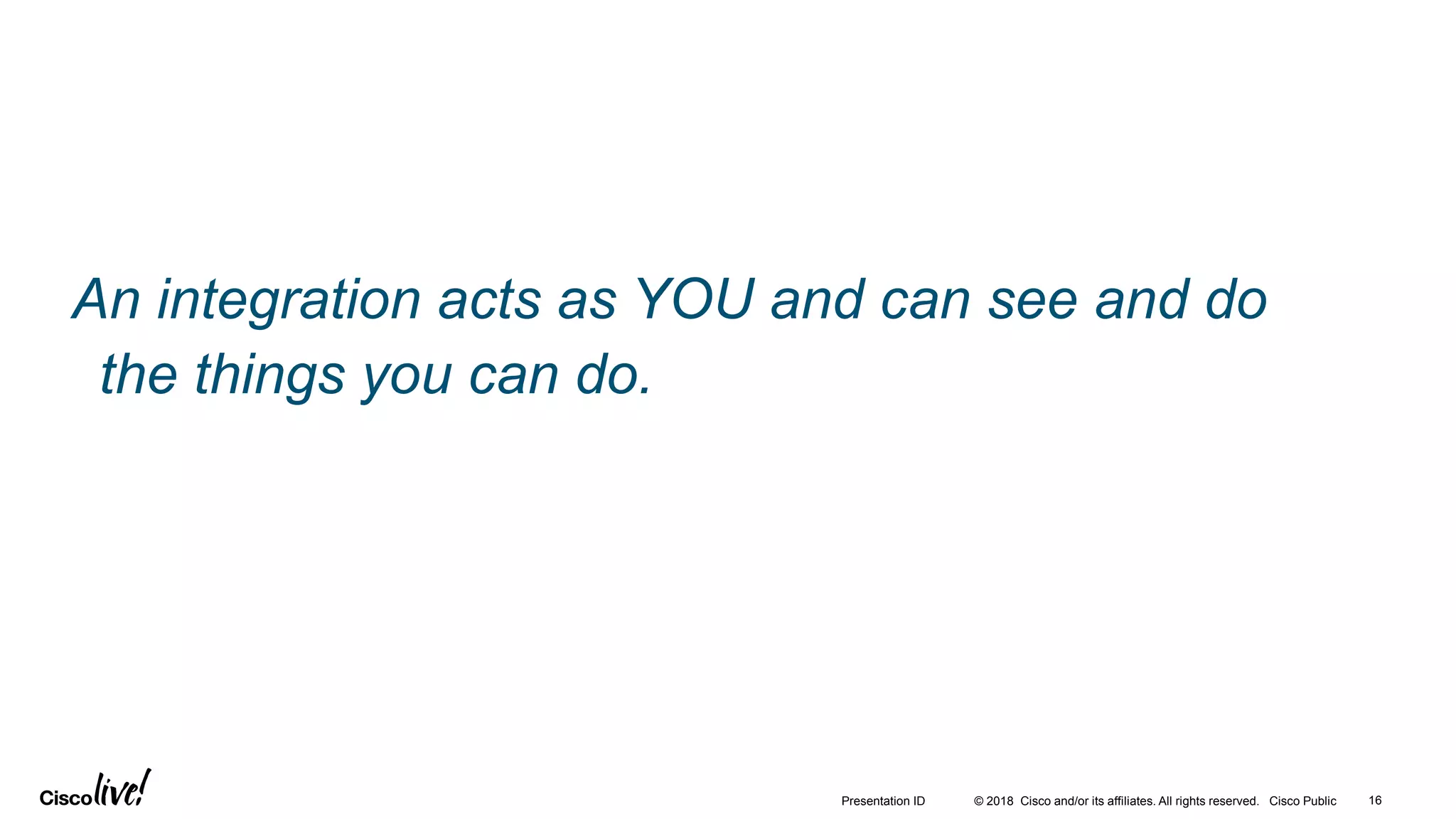 An integration acts as YOU and can see and do the things you can do.

Cisco live!

Presentation ID © 2018 Cisco and/or its affiliates. All rights reserved. Cisco Public 16